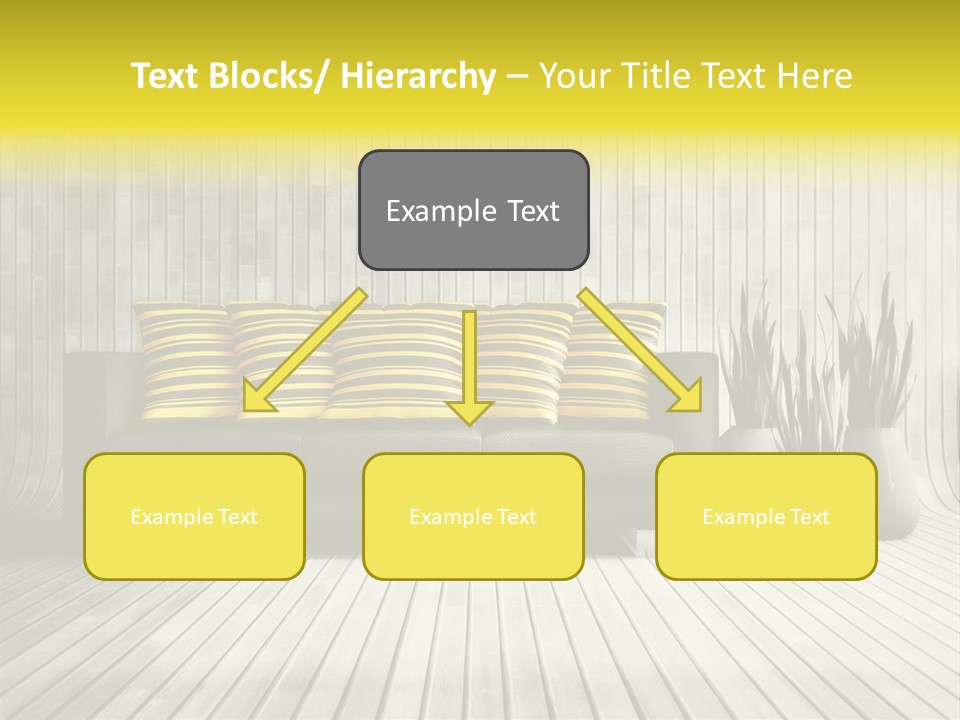 Text Blocks/ Hierarchy – Your Title Text Here

Example Text

Example Text

Example Text

Example Text